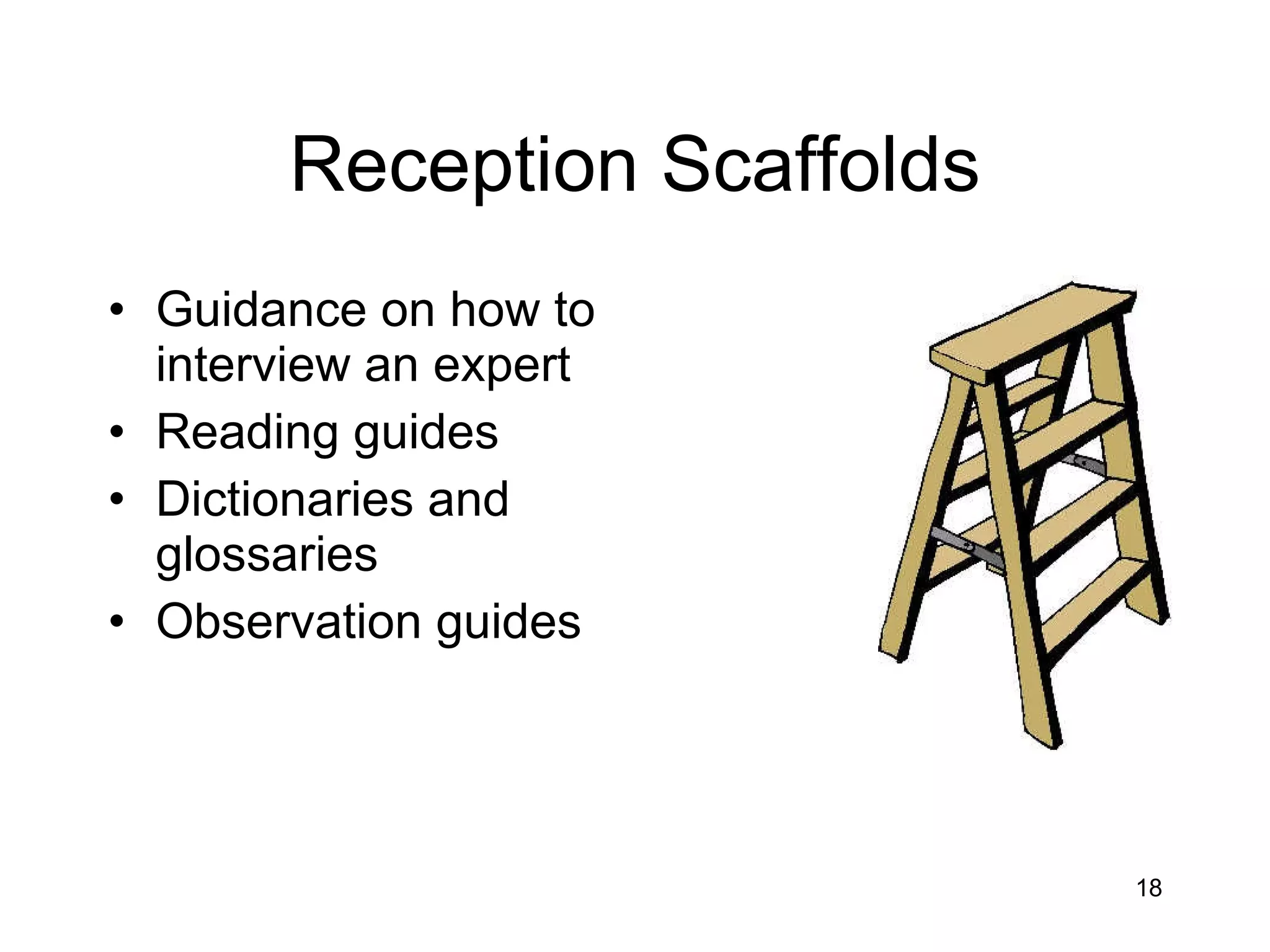 Reception Scaffolds

• Guidance on how to interview an expert
• Reading guides
• Dictionaries and glossaries
• Observation guides

18